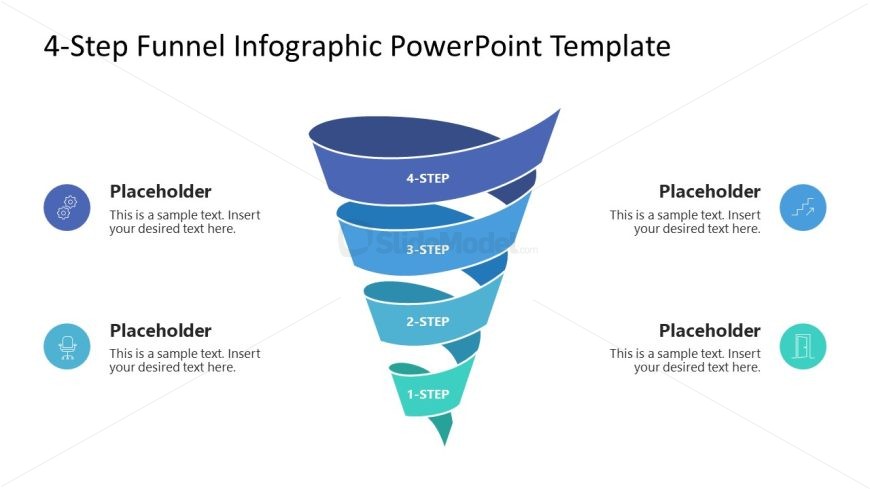 4-Step Funnel Infographic PowerPoint Template

Placeholder
This is a sample text. Insert your desired text here.

Placeholder
This is a sample text. Insert your desired text here.

4-STEP
3-STEP
2-STEP
1-STEP

SlideModel.com

Placeholder
This is a sample text. Insert your desired text here.

Placeholder
This is a sample text. Insert your desired text here.